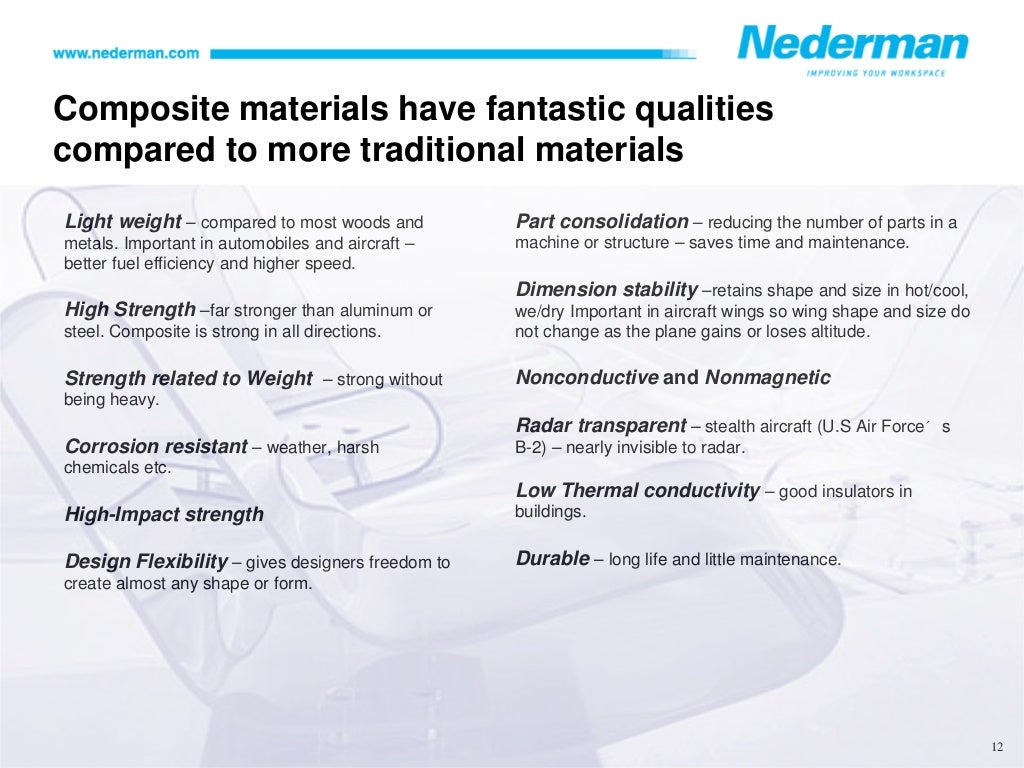 www.nederman.com

Nederman
IMPROVING YOUR WORKSPACE

Composite materials have fantastic qualities compared to more traditional materials

Light weight – compared to most woods and metals. Important in automobiles and aircraft – better fuel efficiency and higher speed.

High Strength –far stronger than aluminum or steel. Composite is strong in all directions.

Strength related to Weight – strong without being heavy.

Corrosion resistant – weather, harsh chemicals etc.

High-Impact strength

Design Flexibility – gives designers freedom to create almost any shape or form.

Part consolidation – reducing the number of parts in a machine or structure – saves time and maintenance.

Dimension stability –retains shape and size in hot/cool, we/dry Important in aircraft wings so wing shape and size do not change as the plane gains or loses altitude.

Nonconductive and Nonmagnetic

Radar transparent – stealth aircraft (U.S Air Force´ s B-2) – nearly invisible to radar.

Low Thermal conductivity – good insulators in buildings.

Durable – long life and little maintenance.

12